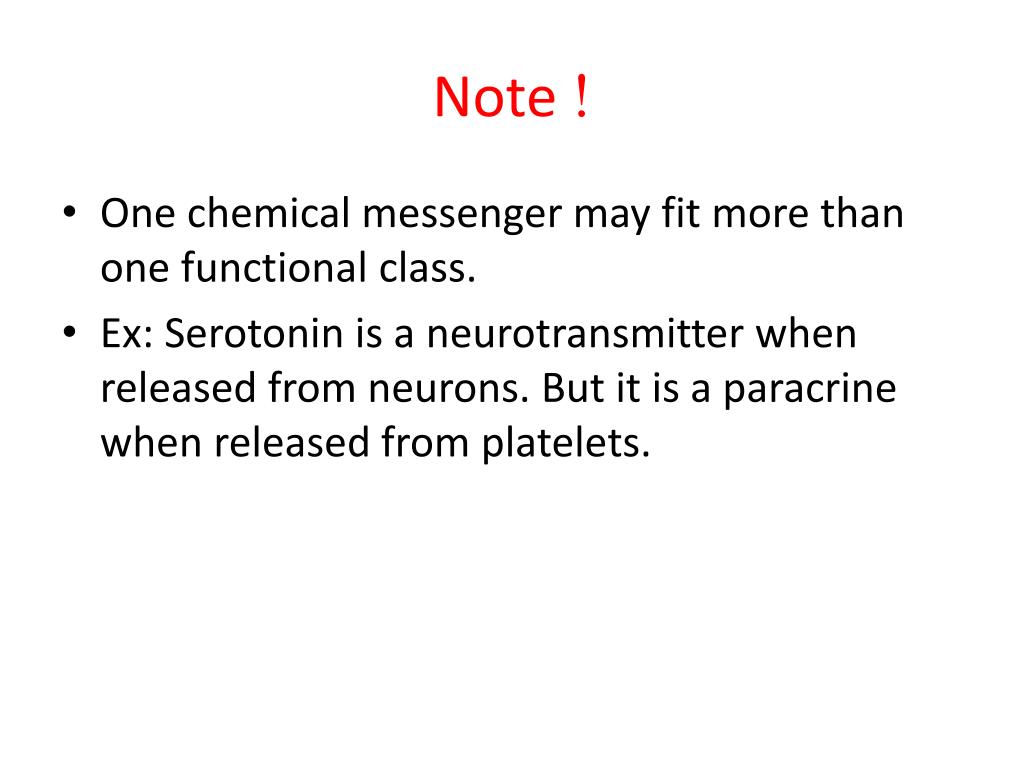 Note !

• One chemical messenger may fit more than one functional class.
• Ex: Serotonin is a neurotransmitter when released from neurons. But it is a paracrine when released from platelets.